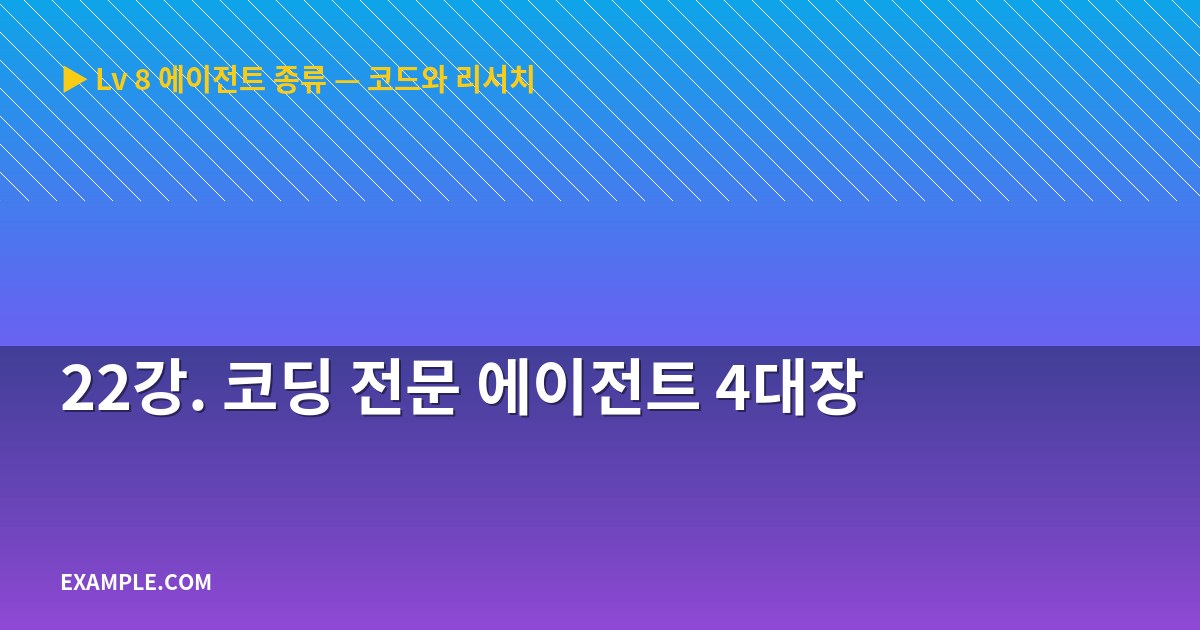 ▶ Lv 8 에이전트 종류 — 코드와 리서치

22강. 코딩 전문 에이전트 4대장

EXAMPLE.COM